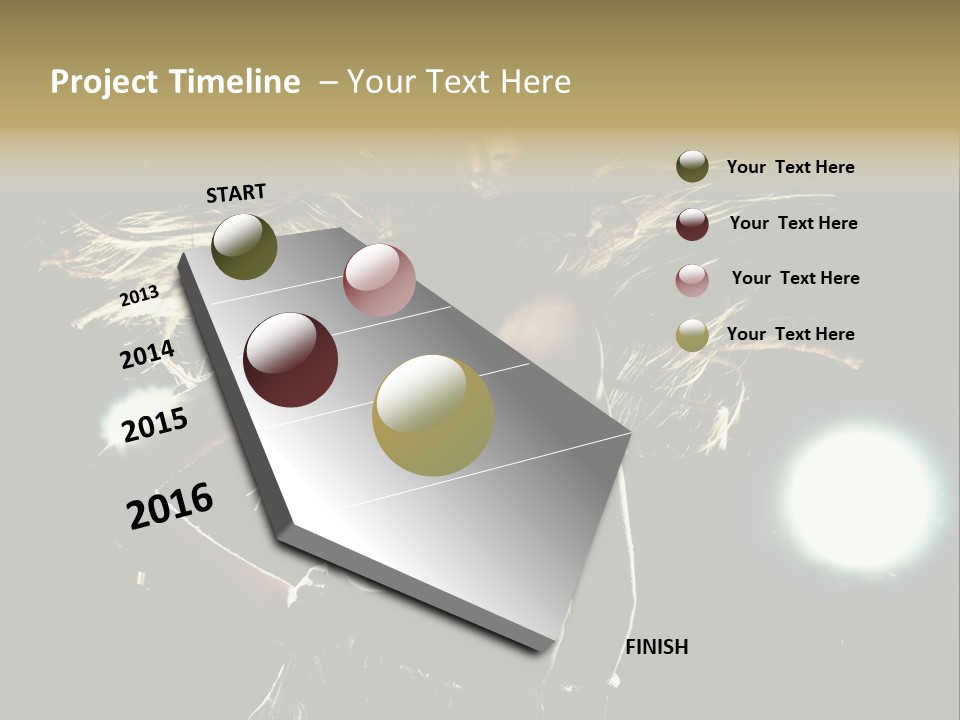 Project Timeline – Your Text Here

START

2013

2014

2015

2016

FINISH

Your Text Here

Your Text Here

Your Text Here

Your Text Here